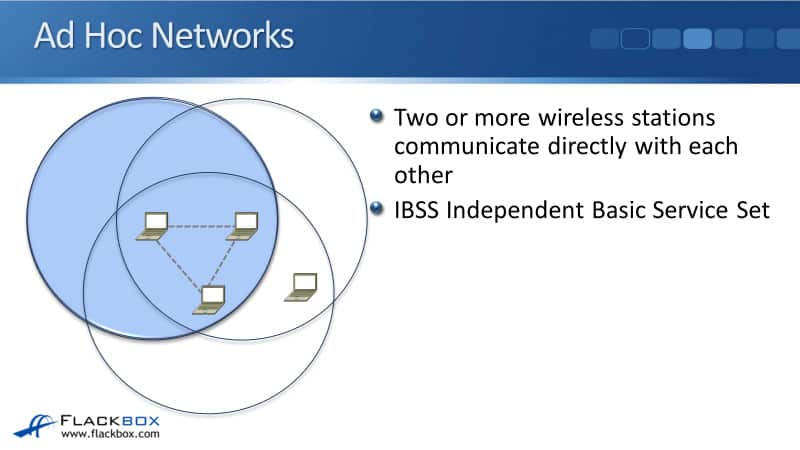 Ad Hoc Networks

Two or more wireless stations communicate directly with each other

IBSS Independent Basic Service Set

FLACKBOX
www.flackbox.com